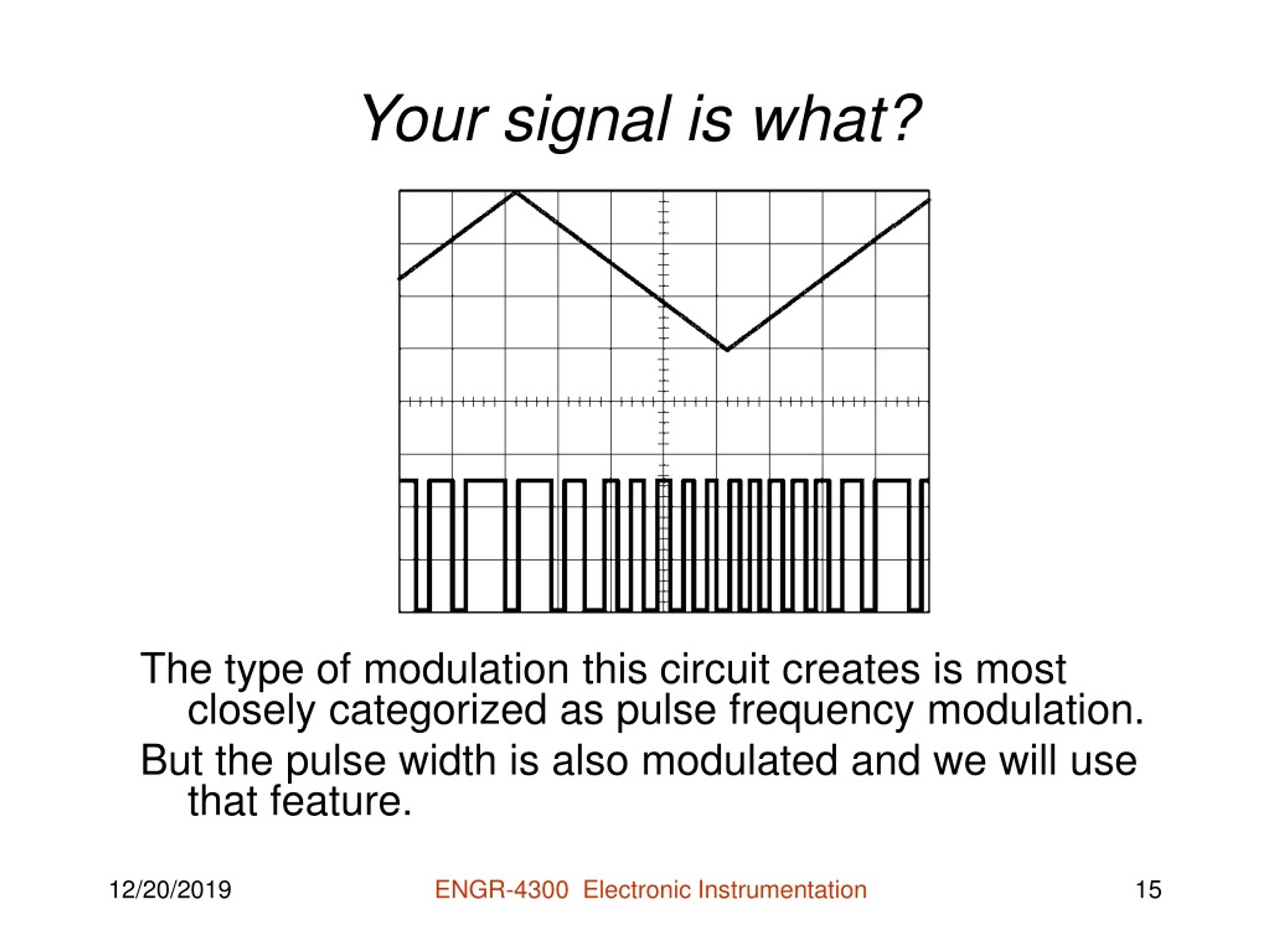 Your signal is what?

The type of modulation this circuit creates is most closely categorized as pulse frequency modulation.

But the pulse width is also modulated and we will use that feature.

12/20/2019

ENGR-4300 Electronic Instrumentation

15